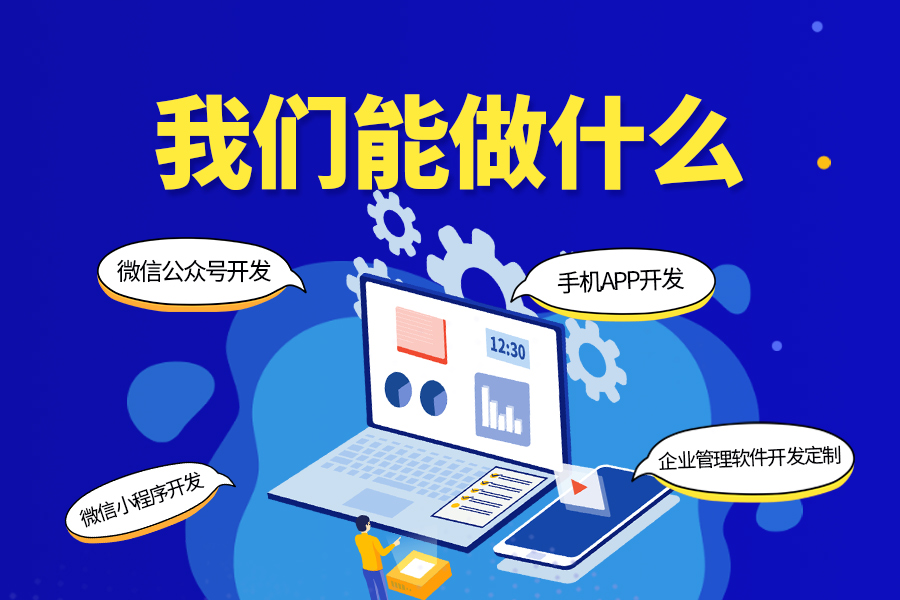 我们能做什么

微信公众号开发

手机APP开发

12:30

企业管理软件开发定制

微信小程序开发